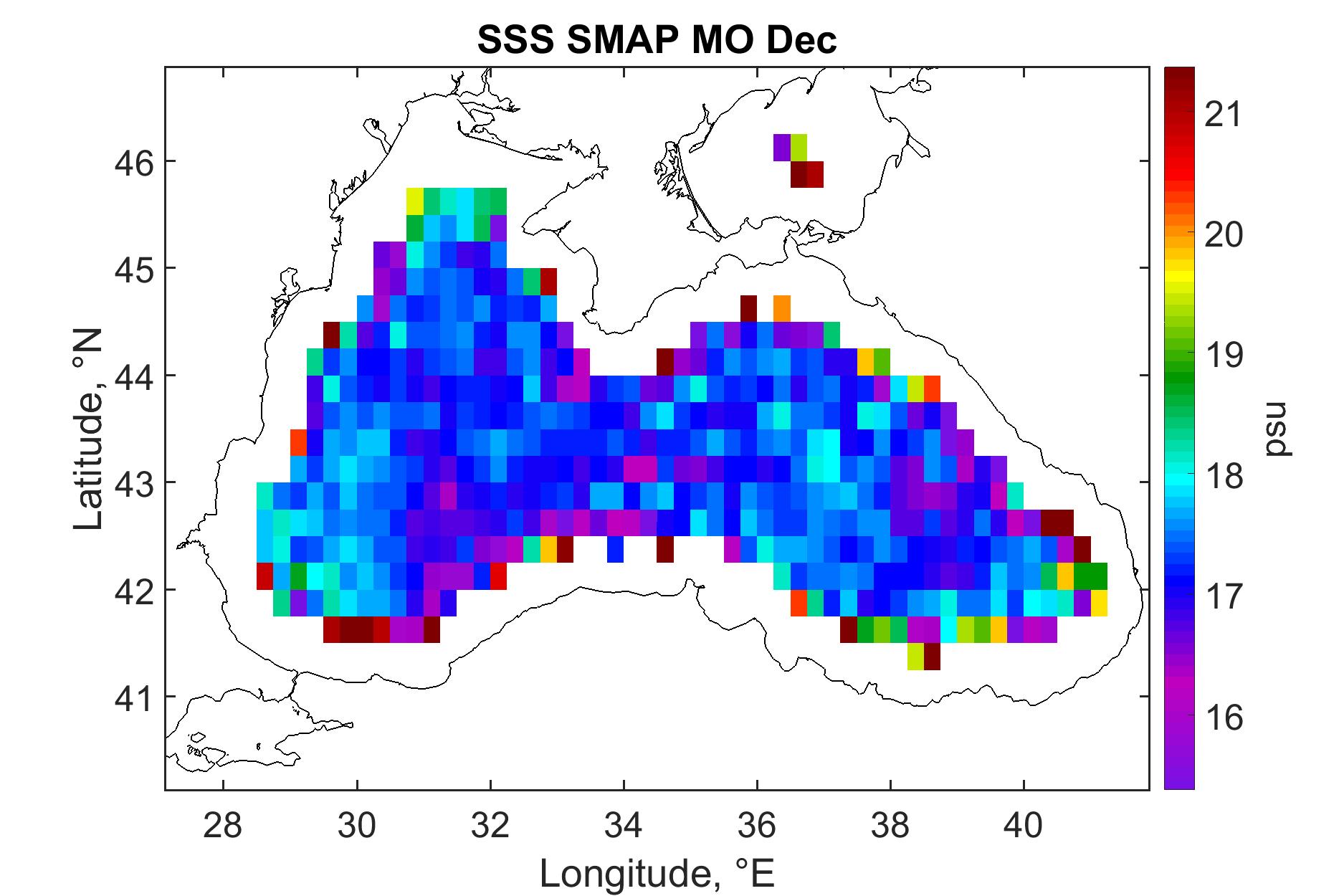 SSS SMAP MO Dec

Latitude, °N

46
45
44
43
42
41

28 30 32 34 36 38 40

Longitude, °E

21
20
19
18
17
16

psu